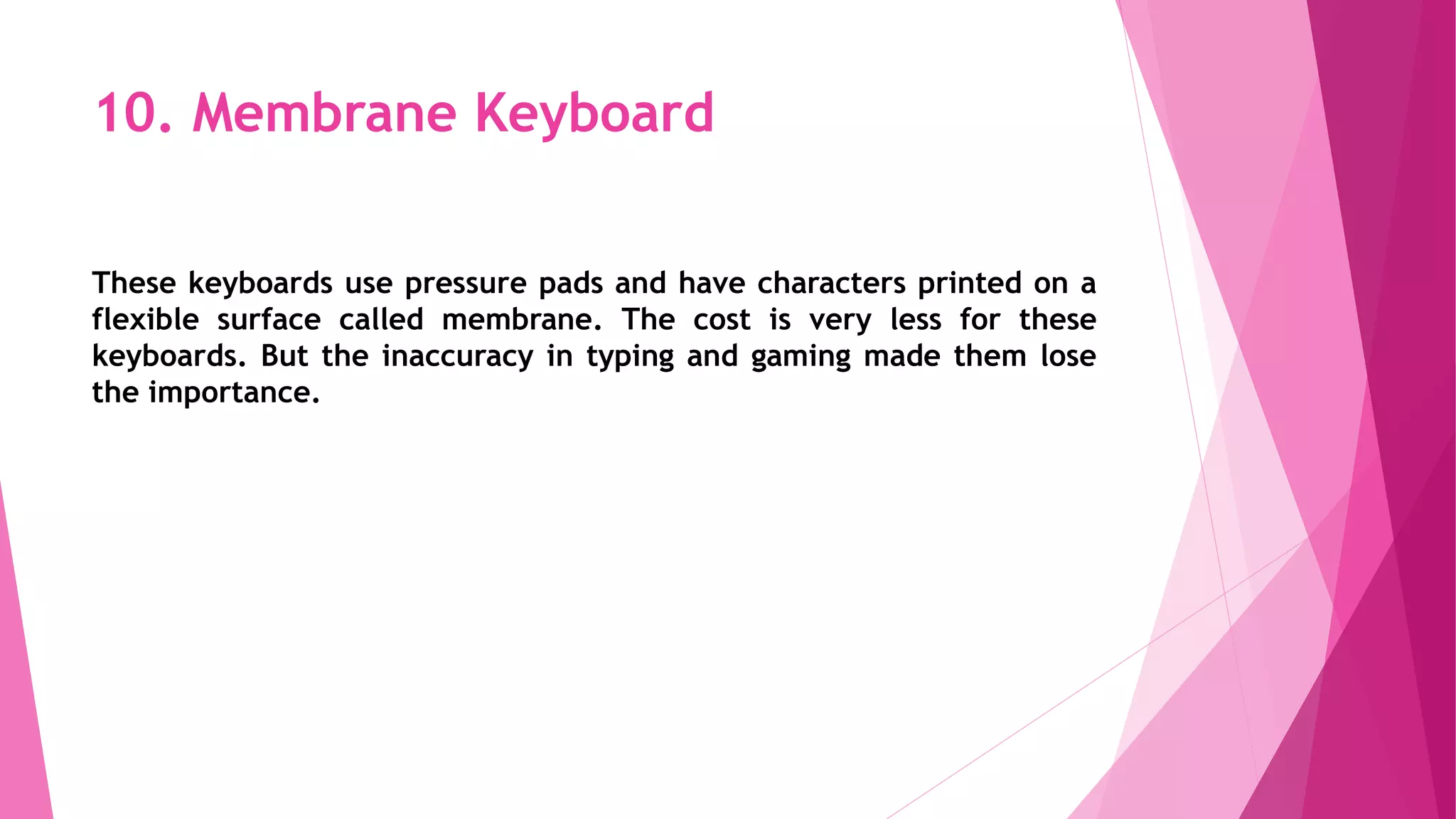 10. Membrane Keyboard

These keyboards use pressure pads and have characters printed on a flexible surface called membrane. The cost is very less for these keyboards. But the inaccuracy in typing and gaming made them lose the importance.